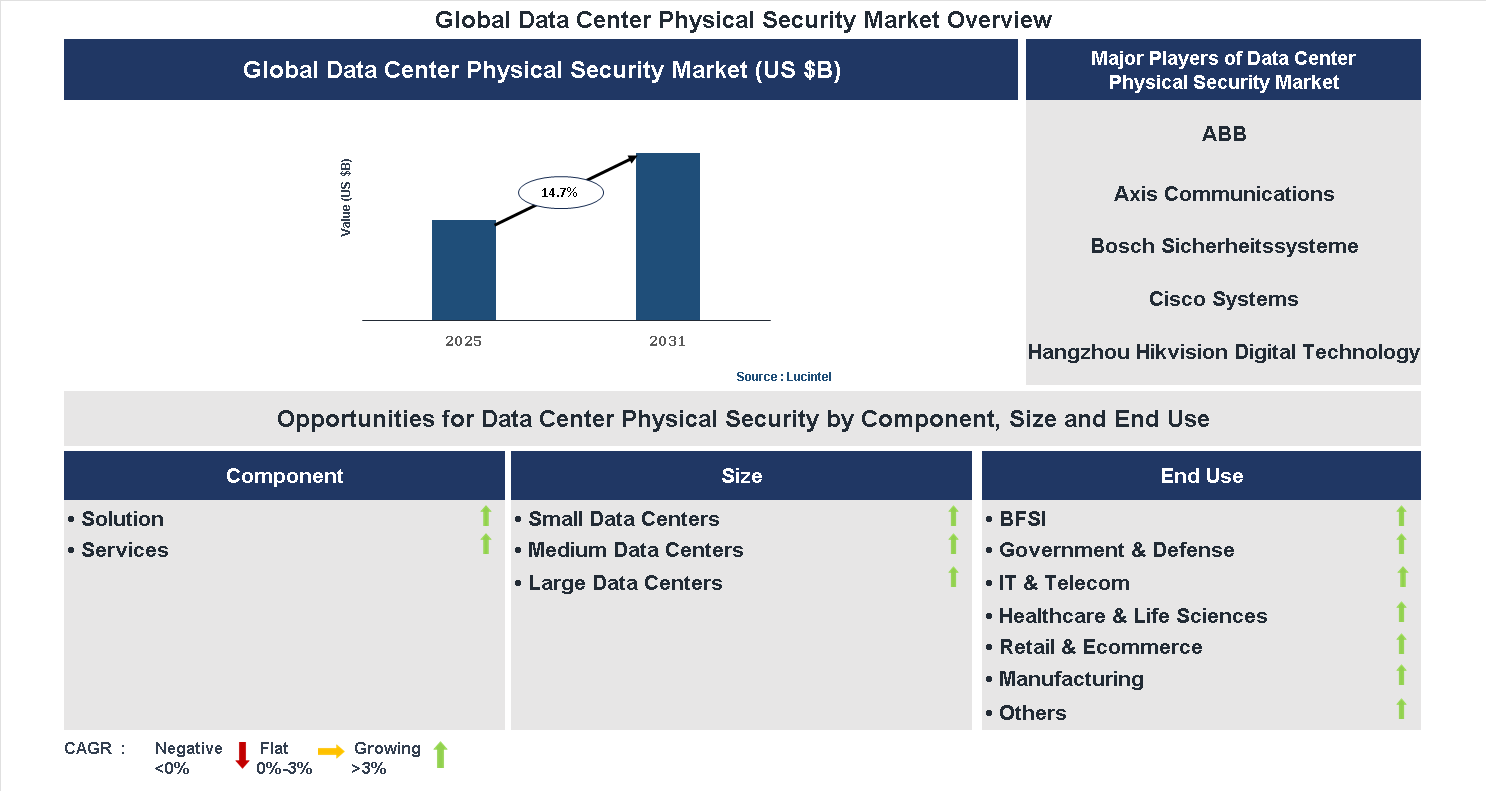 Global Data Center Physical Security Market Overview

Global Data Center Physical Security Market (US $B)

Value (US $B)

14.7%

2025

2031

Source : Lucintel

Major Players of Data Center Physical Security Market

ABB

Axis Communications

Bosch Sicherheitssysteme

Cisco Systems

Hangzhou Hikvision Digital Technology

Opportunities for Data Center Physical Security by Component, Size and End Use

Component

• Solution
• Services

Size

• Small Data Centers
• Medium Data Centers
• Large Data Centers

End Use

• BFSI
• Government & Defense
• IT & Telecom
• Healthcare & Life Sciences
• Retail & Ecommerce
• Manufacturing
• Others

CAGR : Negative <0% Flat 0%-3% Growing >3%